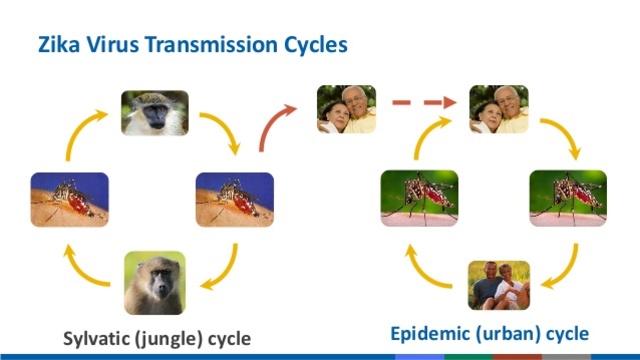 Zika Virus Transmission Cycles

Sylvatic (jungle) cycle

Epidemic (urban) cycle